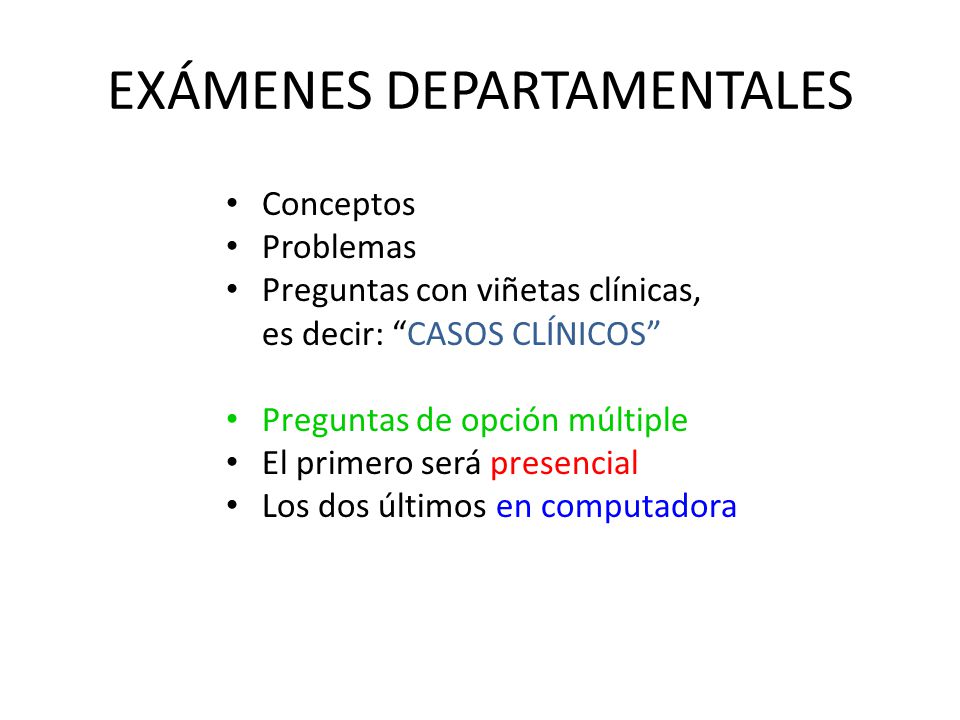 EXÁMENES DEPARTAMENTALES

• Conceptos
• Problemas
• Preguntas con viñetas clínicas, es decir: “CASOS CLÍNICOS”

• Preguntas de opción múltiple
• El primero será presencial
• Los dos últimos en computadora